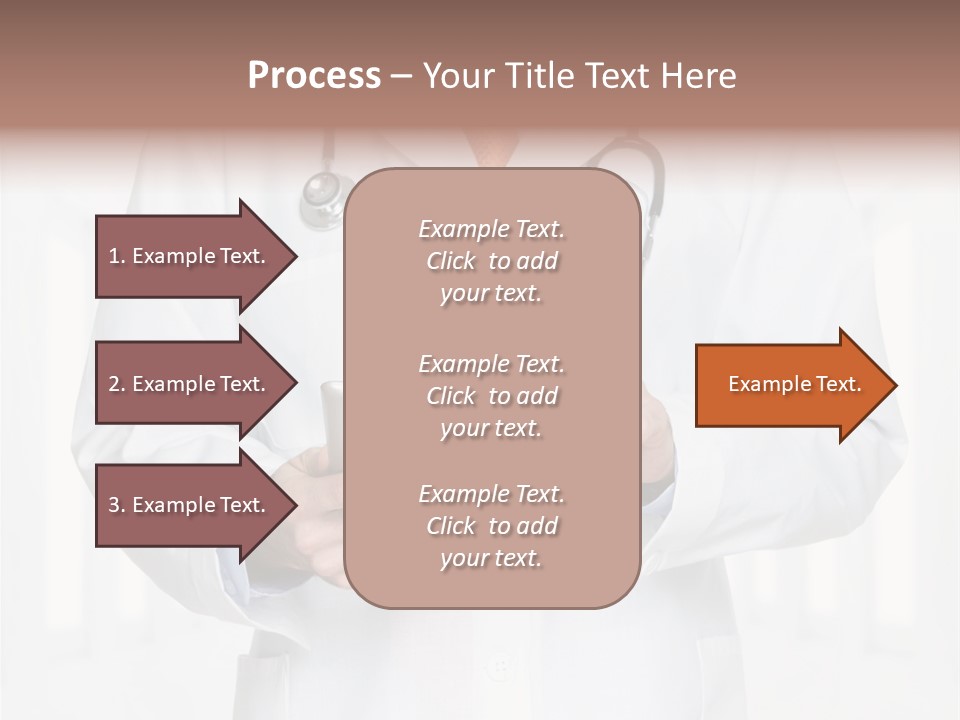 Process – Your Title Text Here

1. Example Text.

2. Example Text.

3. Example Text.

Example Text. Click to add your text.

Example Text. Click to add your text.

Example Text. Click to add your text.

Example Text.